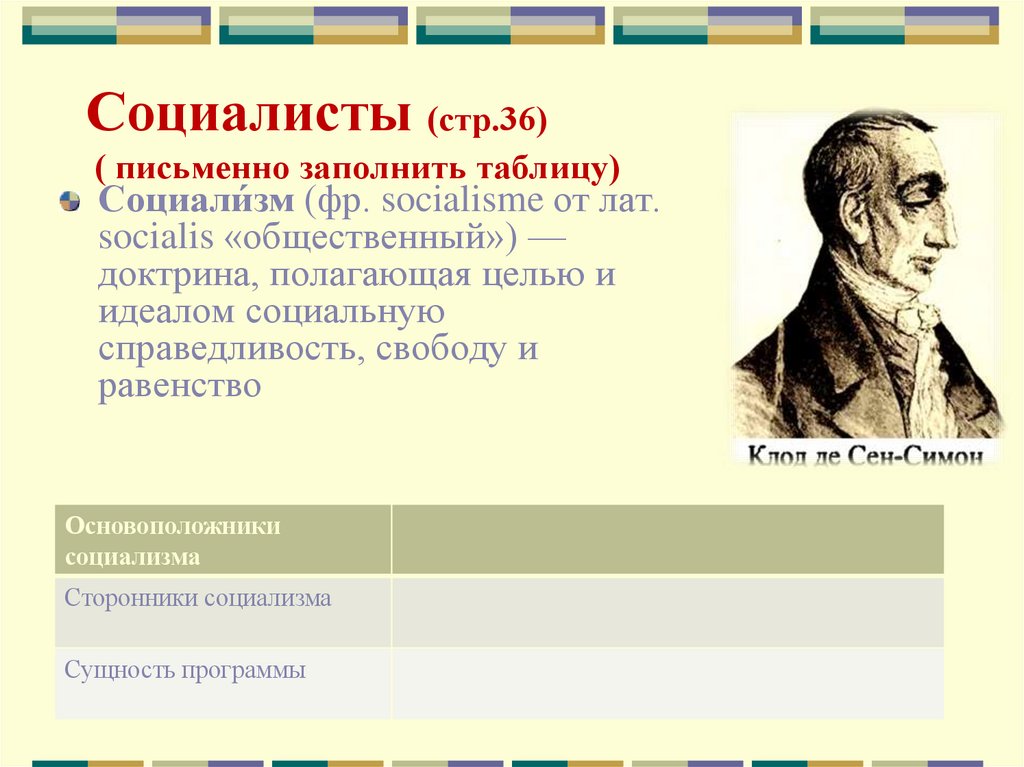 Социалисты (стр.36)

( письменно заполнить таблицу)

Социали́зм (фр. socialisme от лат. socialis «общественный») — доктрина, полагающая целью и идеалом социальную справедливость, свободу и равенство

Клод де Сен-Симон

| Основоположники социализма | |
|---|---|
| Сторонники социализма | |
| Сущность программы | |